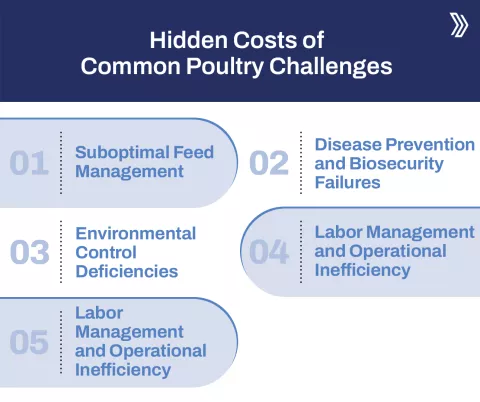 Hidden Costs of Common Poultry Challenges

01 Suboptimal Feed Management

02 Disease Prevention and Biosecurity Failures

03 Environmental Control Deficiencies

04 Labor Management and Operational Inefficiency

05 Labor Management and Operational Inefficiency